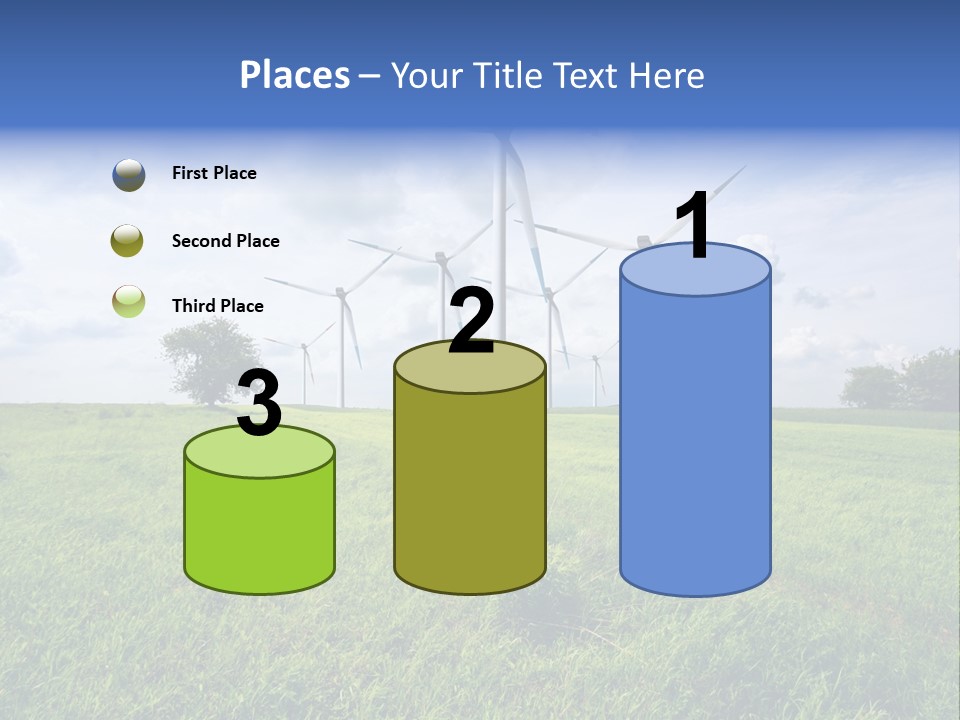 Places – Your Title Text Here

First Place

Second Place

Third Place

3

2

1